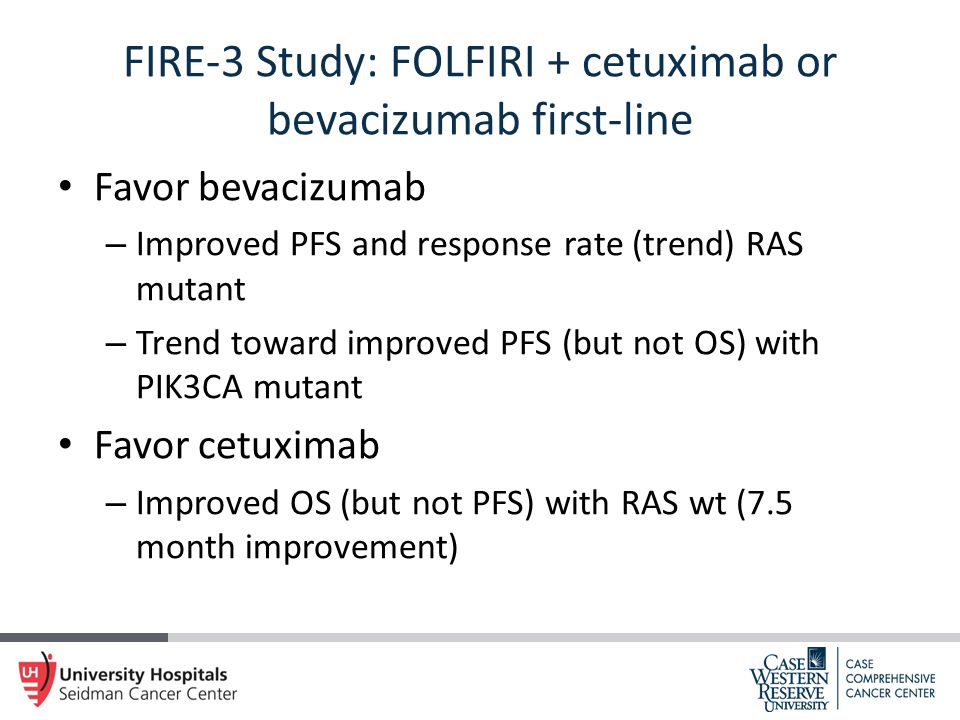 FIRE-3 Study: FOLFIRI + cetuximab or bevacizumab first-line

• Favor bevacizumab
– Improved PFS and response rate (trend) RAS mutant
– Trend toward improved PFS (but not OS) with PIK3CA mutant

• Favor cetuximab
– Improved OS (but not PFS) with RAS wt (7.5 month improvement)

UH University Hospitals
Seidman Cancer Center

CASE WESTERN RESERVE UNIVERSITY
CASE COMPREHENSIVE CANCER CENTER